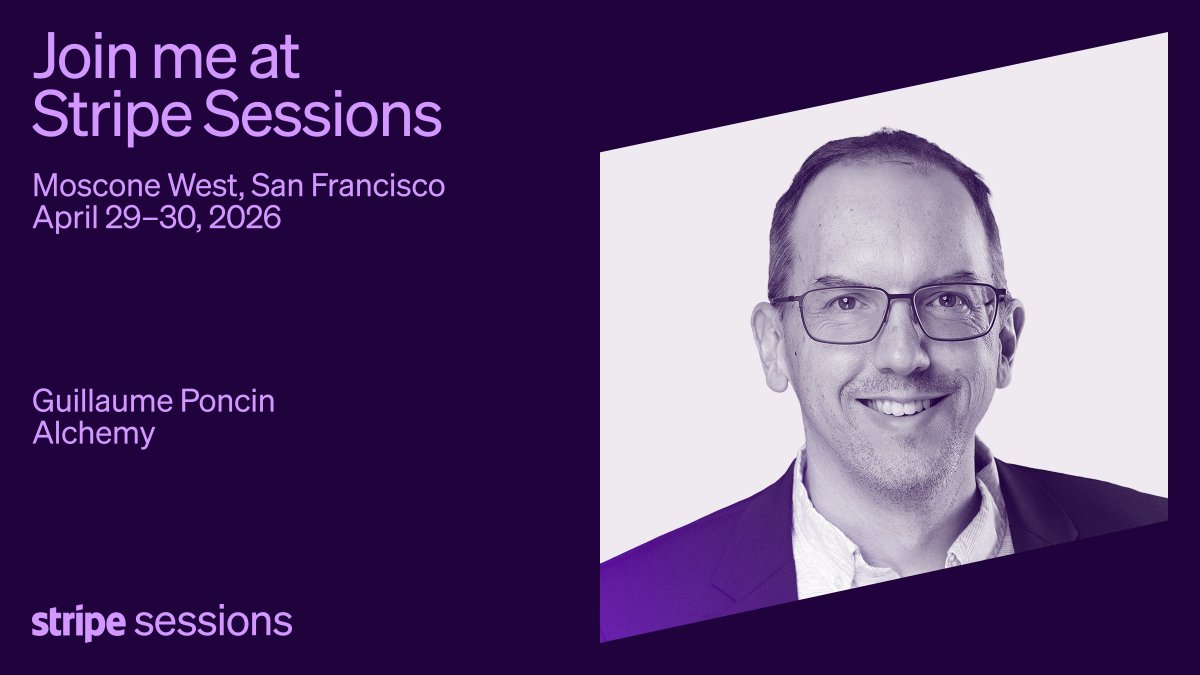 Join me at Stripe Sessions

Moscone West, San Francisco
April 29–30, 2026

Guillaume Poncin
Alchemy

stripe sessions